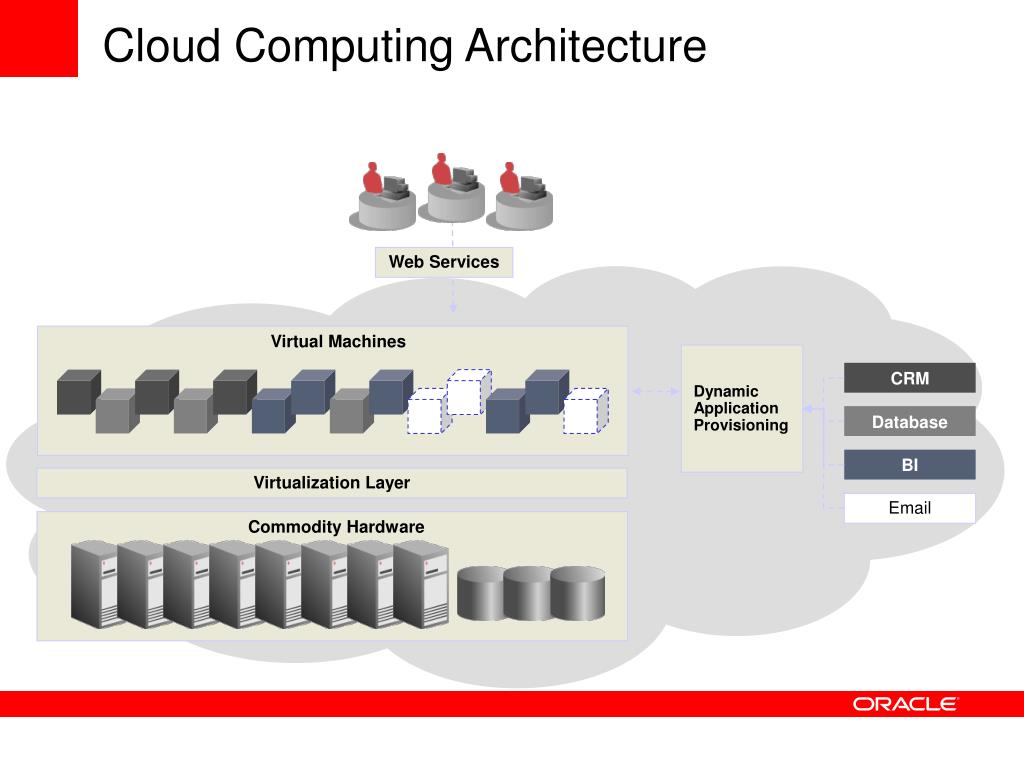 Cloud Computing Architecture

Web Services

Virtual Machines

Virtualization Layer

Commodity Hardware

Dynamic Application Provisioning

CRM

Database

BI

Email

ORACLE